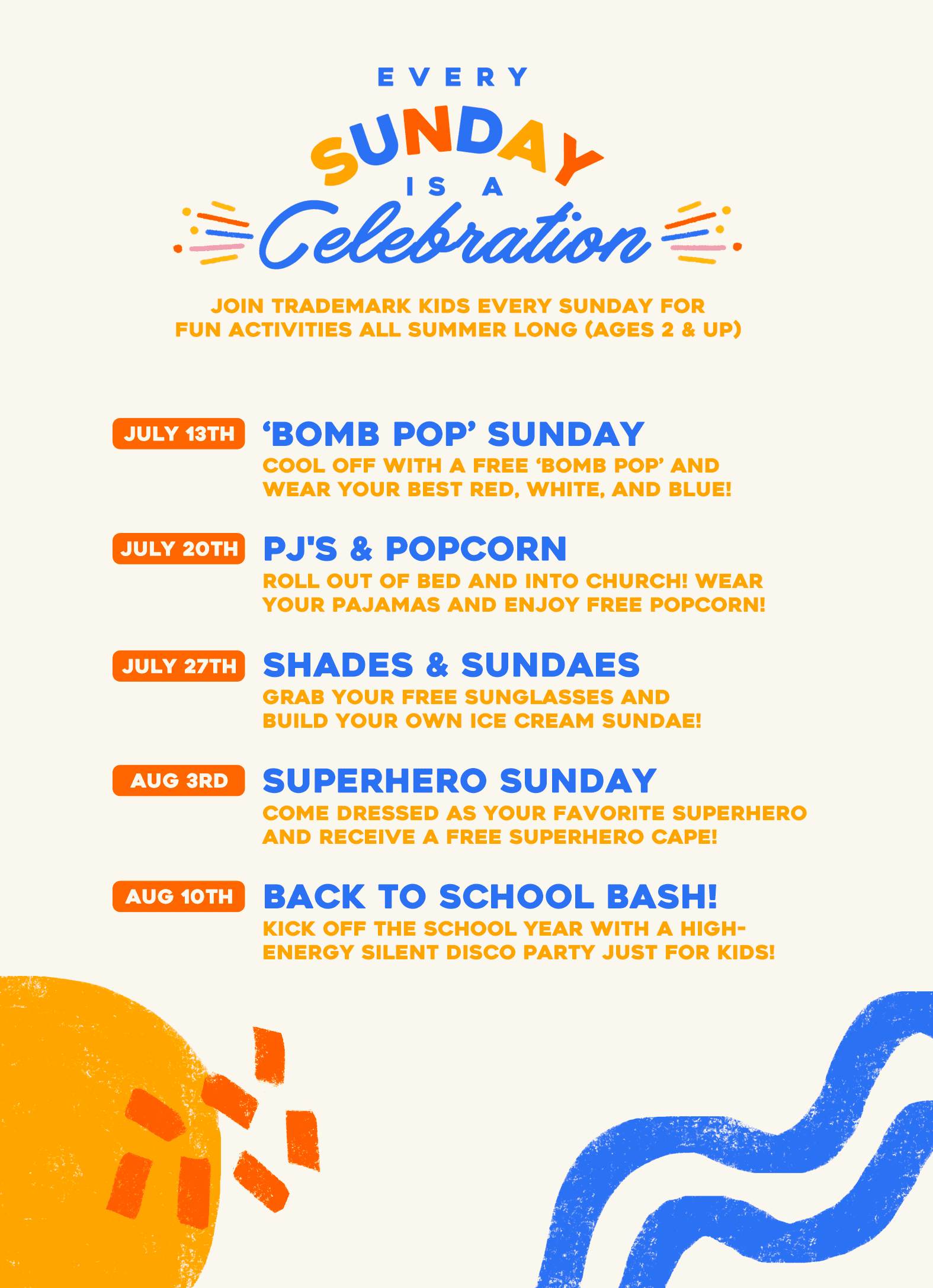 EVERY
SUNDAY
IS A
Celebration

JOIN TRADEMARK KIDS EVERY SUNDAY FOR FUN ACTIVITIES ALL SUMMER LONG (AGES 2 & UP)

JULY 13TH
‘BOMB POP’ SUNDAY
COOL OFF WITH A FREE ‘BOMB POP’ AND WEAR YOUR BEST RED, WHITE, AND BLUE!

JULY 20TH
PJ'S & POPCORN
ROLL OUT OF BED AND INTO CHURCH! WEAR YOUR PAJAMAS AND ENJOY FREE POPCORN!

JULY 27TH
SHADES & SUNDAES
GRAB YOUR FREE SUNGLASSES AND BUILD YOUR OWN ICE CREAM SUNDAE!

AUG 3RD
SUPERHERO SUNDAY
COME DRESSED AS YOUR FAVORITE SUPERHERO AND RECEIVE A FREE SUPERHERO CAPE!

AUG 10TH
BACK TO SCHOOL BASH!
KICK OFF THE SCHOOL YEAR WITH A HIGH-ENERGY SILENT DISCO PARTY JUST FOR KIDS!